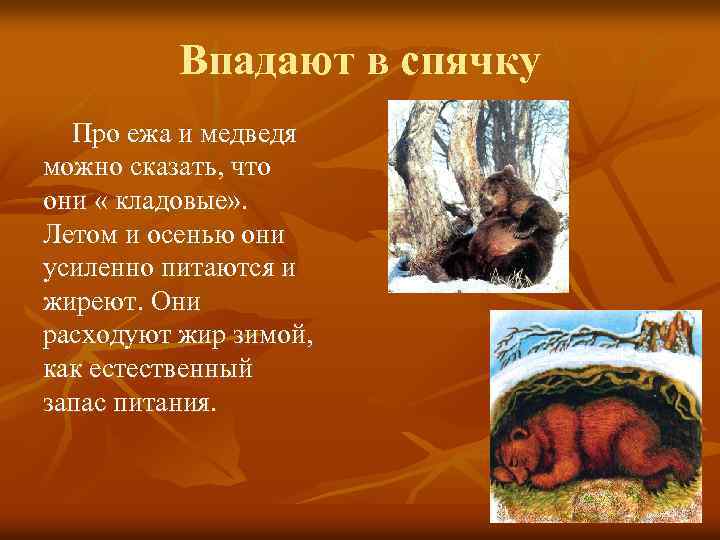 Впадают в спячку

Про ежа и медведя можно сказать, что они « кладовые». Летом и осенью они усиленно питаются и жиреют. Они расходуют жир зимой, как естественный запас питания.